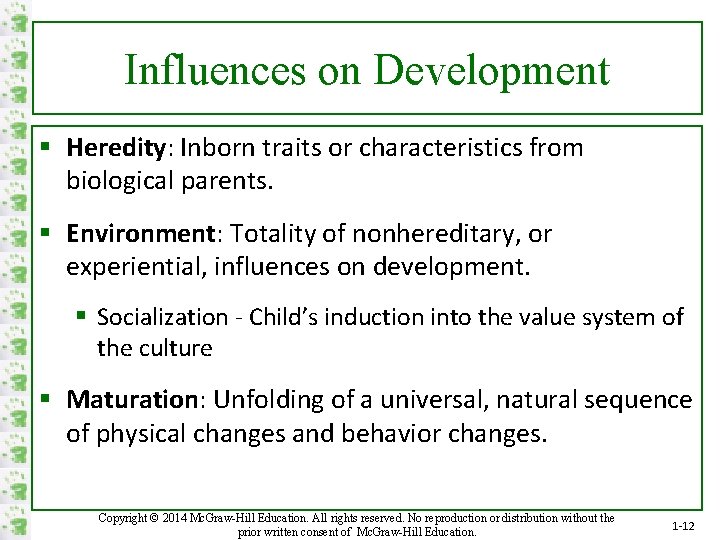 Influences on Development

▪ Heredity: Inborn traits or characteristics from biological parents.

▪ Environment: Totality of nonhereditary, or experiential, influences on development.

▪ Socialization - Child's induction into the value system of the culture

▪ Maturation: Unfolding of a universal, natural sequence of physical changes and behavior changes.

Copyright © 2014 McGraw-Hill Education. All rights reserved. No reproduction or distribution without the prior written consent of McGraw-Hill Education.

1-12